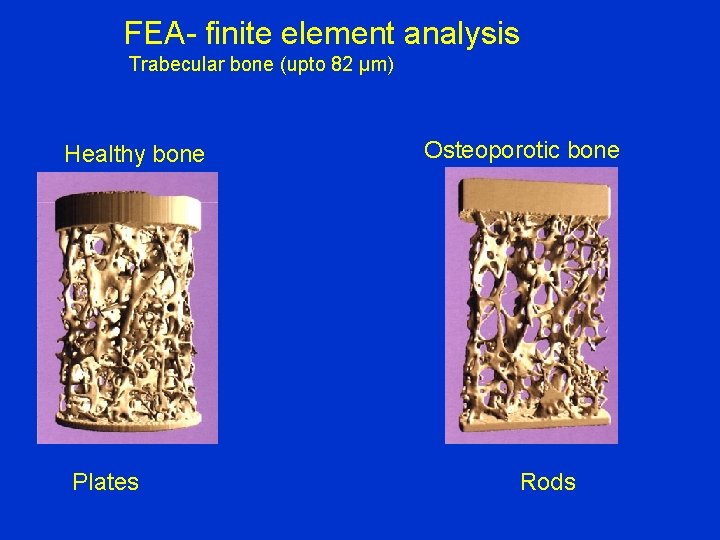 FEA- finite element analysis
Trabecular bone (upto 82 µm)

Healthy bone

Osteoporotic bone

Plates

Rods